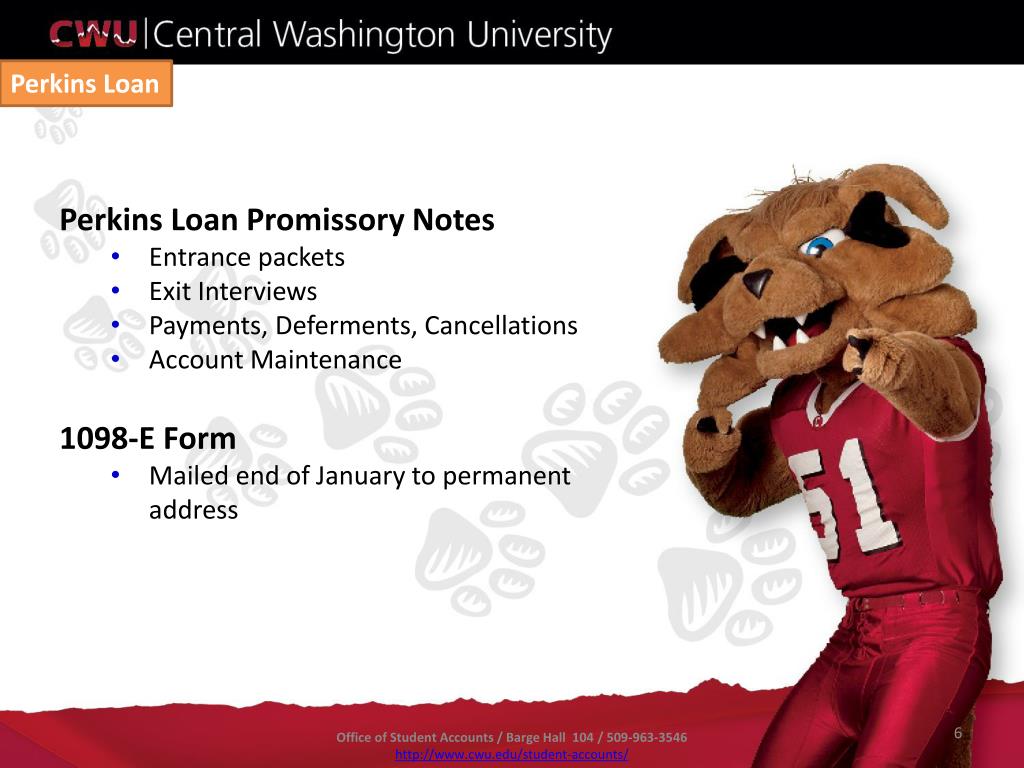 CWU | Central Washington University

Perkins Loan

Perkins Loan Promissory Notes
• Entrance packets
• Exit Interviews
• Payments, Deferments, Cancellations
• Account Maintenance

1098-E Form
• Mailed end of January to permanent address

51

Office of Student Accounts / Barge Hall 104 / 509-963-3546
http://www.cwu.edu/student-accounts/

6